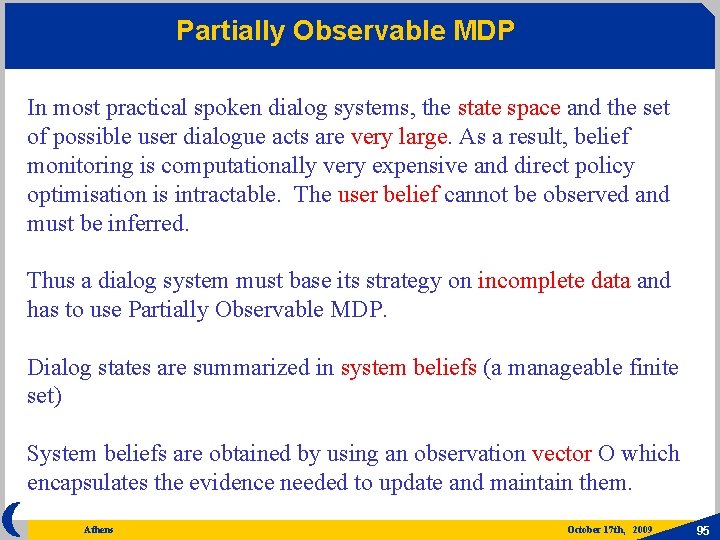 Partially Observable MDP

In most practical spoken dialog systems, the state space and the set of possible user dialogue acts are very large. As a result, belief monitoring is computationally very expensive and direct policy optimisation is intractable. The user belief cannot be observed and must be inferred.

Thus a dialog system must base its strategy on incomplete data and has to use Partially Observable MDP.

Dialog states are summarized in system beliefs (a manageable finite set)

System beliefs are obtained by using an observation vector O which encapsulates the evidence needed to update and maintain them.

Athens

October 17th, 2009

95